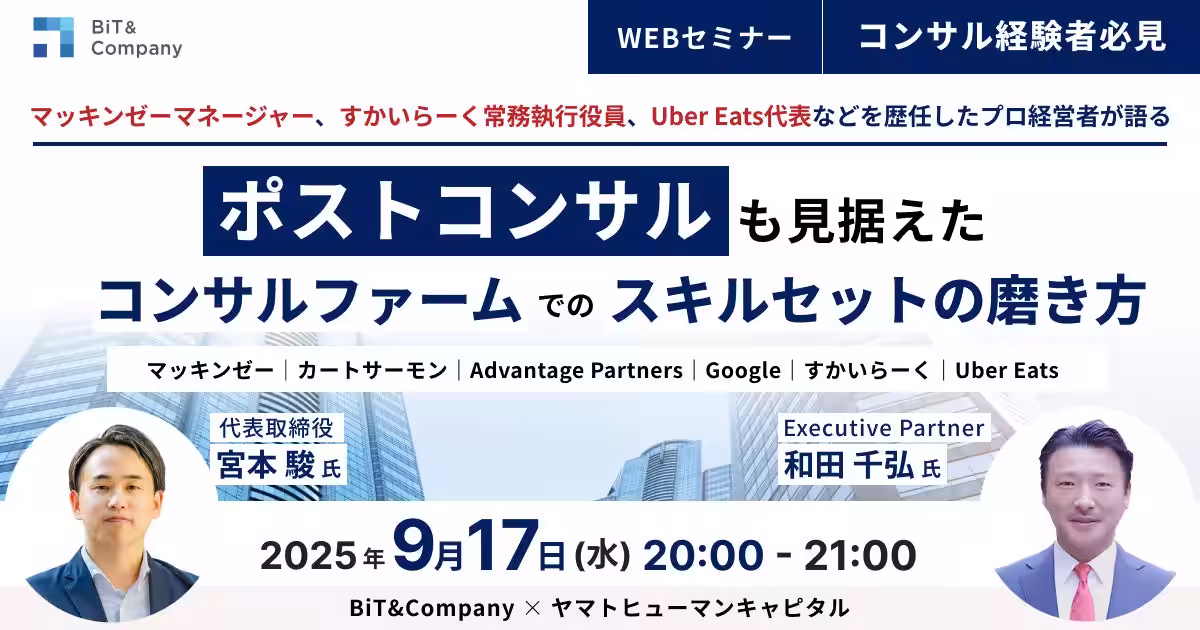 BiT& Company

WEBセミナー

コンサル経験者必見

マッキンゼーマネージャー、すかいらーく常務執行役員、Uber Eats代表などを歴任したプロ経営者が語る

ポストコンサルも見据えた

コンサルファームでのスキルセットの磨き方

マッキンゼー｜カートサーモン｜Advantage Partners｜Google｜すかいらーく｜Uber Eats

代表取締役
宮本 駿 氏

Executive Partner
和田 千弘 氏

2025年9月17日(水) 20:00 - 21:00

BiT&Company × ヤマトヒューマンキャピタル